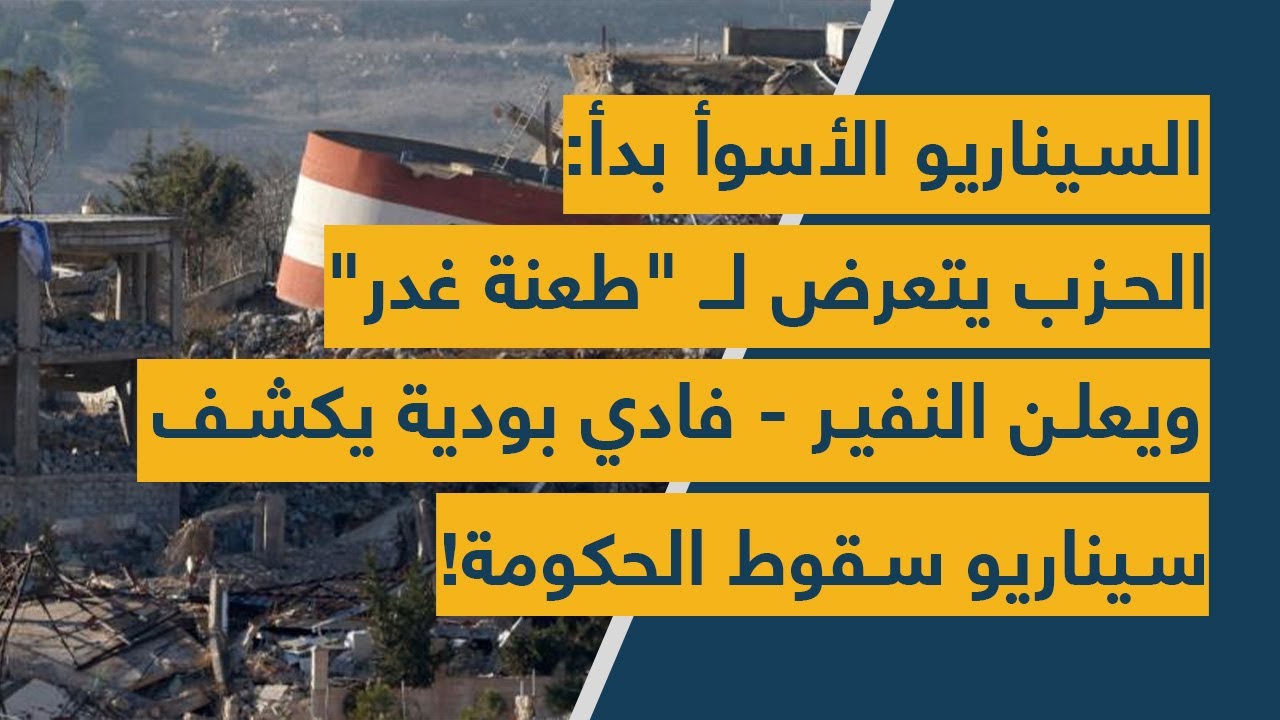 السيناريو الأسوأ بدأ: الحزب يتعرض لـ "طعنة غدر" ويعلن النفير - فادي بودية يكشف سيناريو سقوط الحكومة!